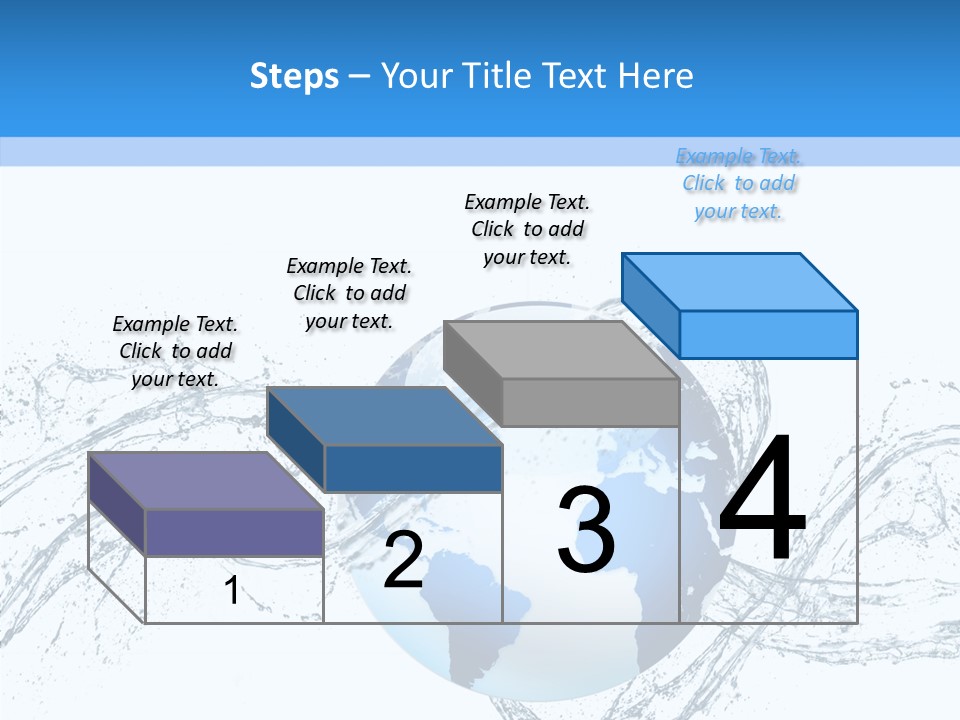 Steps – Your Title Text Here

Example Text. Click to add your text.

Example Text. Click to add your text.

Example Text. Click to add your text.

Example Text. Click to add your text.

1

2

3

4